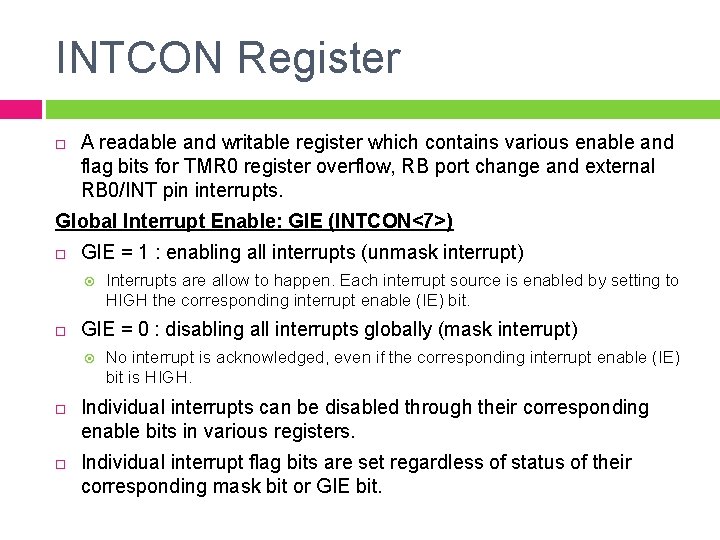 INTCON Register

A readable and writable register which contains various enable and flag bits for TMR0 register overflow, RB port change and external RB0/INT pin interrupts.

Global Interrupt Enable: GIE (INTCON<7>)

GIE = 1 : enabling all interrupts (unmask interrupt)

Interrupts are allow to happen. Each interrupt source is enabled by setting to HIGH the corresponding interrupt enable (IE) bit.

GIE = 0 : disabling all interrupts globally (mask interrupt)

No interrupt is acknowledged, even if the corresponding interrupt enable (IE) bit is HIGH.

Individual interrupts can be disabled through their corresponding enable bits in various registers.

Individual interrupt flag bits are set regardless of status of their corresponding mask bit or GIE bit.